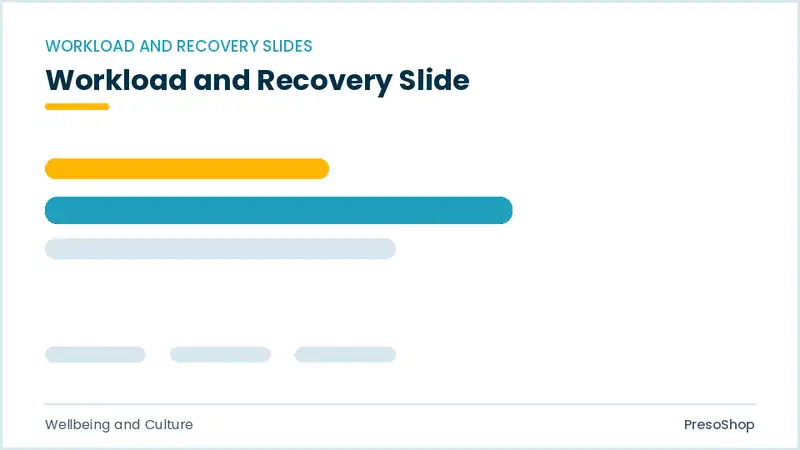 WORKLOAD AND RECOVERY SLIDES

Workload and Recovery Slide

Wellbeing and Culture

PresoShop